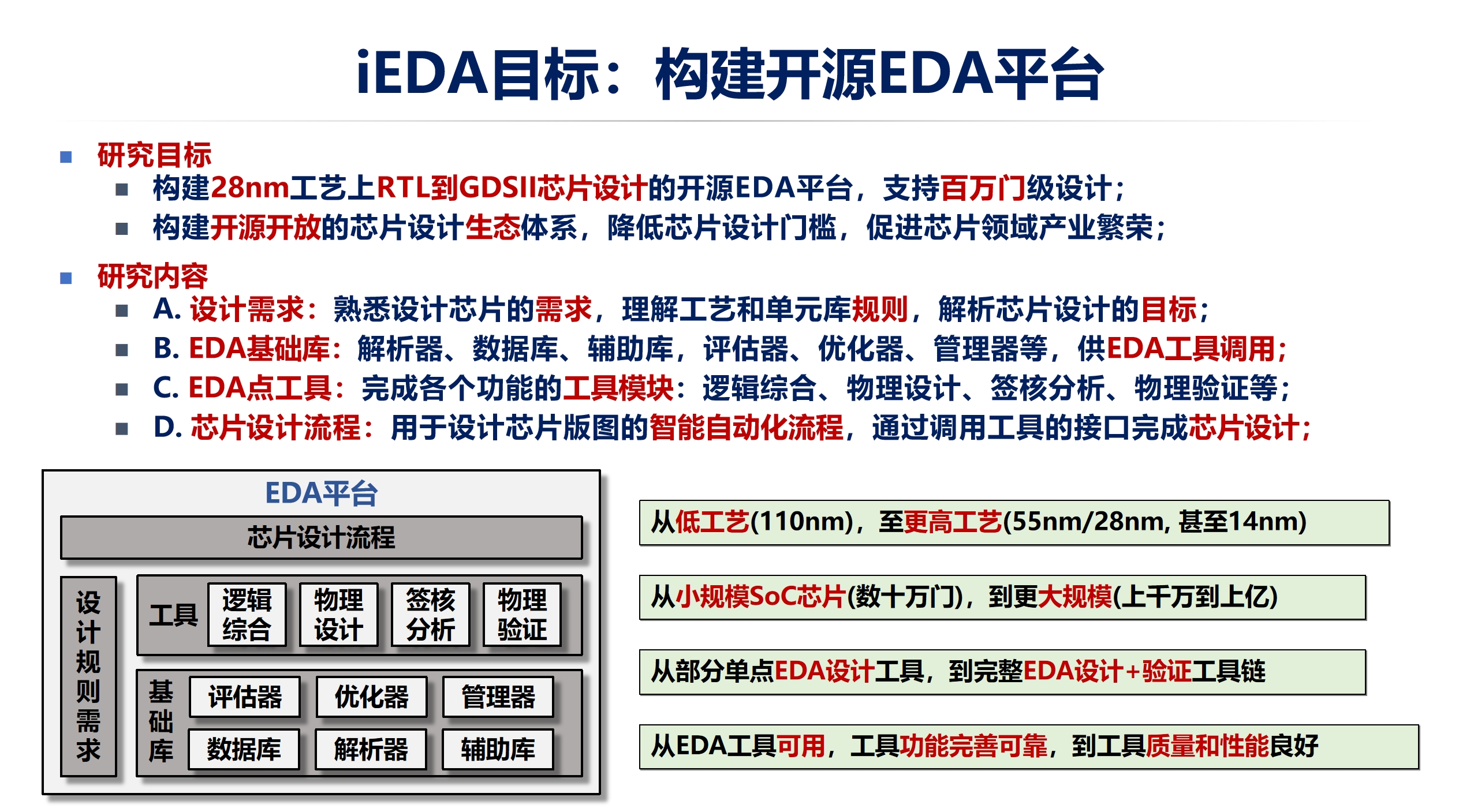 iEDA目标：构建开源EDA平台

■ 研究目标
■ 构建28nm工艺上RTL到GDSII芯片设计的开源EDA平台，支持百万门级设计；
■ 构建开源开放的芯片设计生态体系，降低芯片设计门槛，促进芯片领域产业繁荣；

■ 研究内容
■ A. 设计需求：熟悉设计芯片的需求，理解工艺和单元库规则，解析芯片设计的目标；
■ B. EDA基础库：解析器、数据库、辅助库，评估器、优化器、管理器等，供EDA工具调用；
■ C. EDA点工具：完成各个功能的工具模块：逻辑综合、物理设计、签核分析、物理验证等；
■ D. 芯片设计流程：用于设计芯片版图的智能自动化流程，通过调用工具的接口完成芯片设计；

EDA平台
芯片设计流程
设计规则需求
工具
逻辑综合
物理设计
签核分析
物理验证
基础库
评估器
优化器
管理器
数据库
解析器
辅助库

从低工艺(110nm)，至更高工艺(55nm/28nm, 甚至14nm)

从小规模SoC芯片(数十万门)，到更大规模(上千万到上亿)

从部分单点EDA设计工具，到完整EDA设计+验证工具链

从EDA工具可用，工具功能完善可靠，到工具质量和性能良好